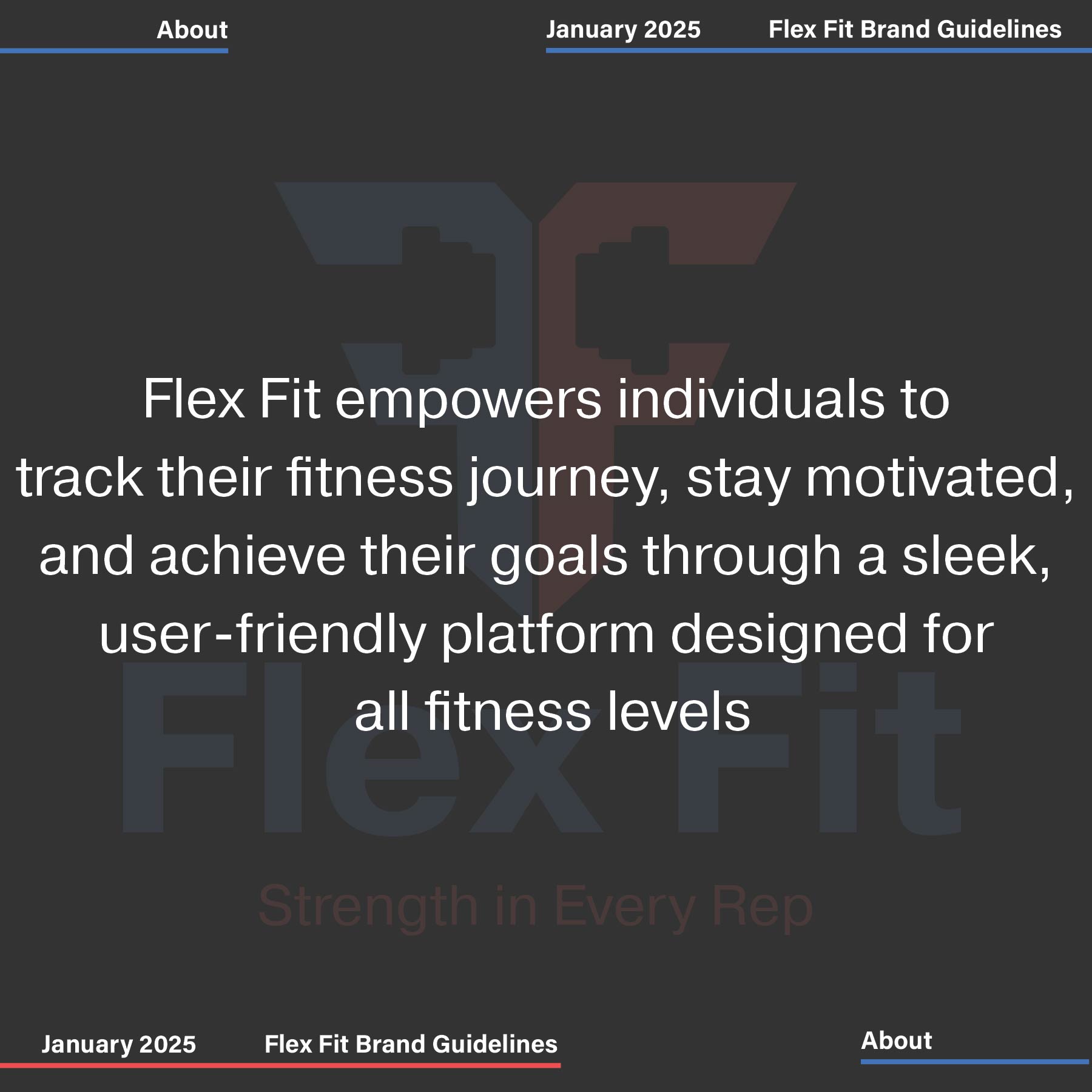 About

January 2025

Flex Fit Brand Guidelines

Flex Fit empowers individuals to track their fitness journey, stay motivated, and achieve their goals through a sleek, user-friendly platform designed for all fitness levels

Flex Fit

Strength in Every Rep

January 2025

Flex Fit Brand Guidelines

About